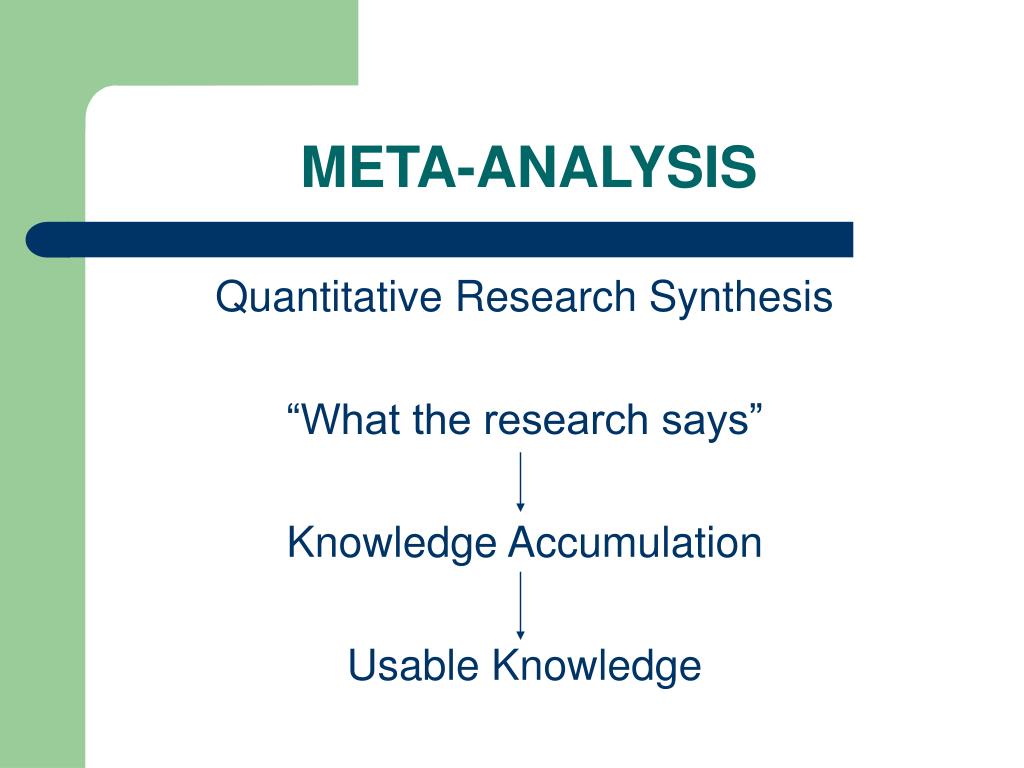 META-ANALYSIS

Quantitative Research Synthesis

“What the research says”

Knowledge Accumulation

Usable Knowledge